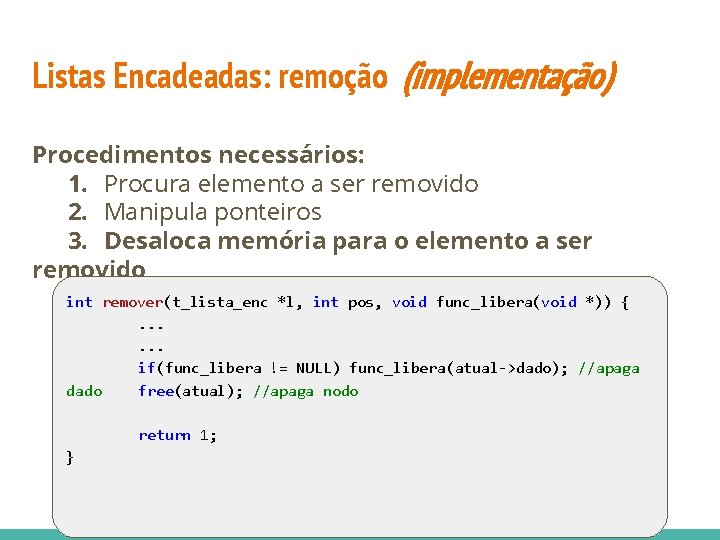 Listas Encadeadas: remoção (implementação)

Procedimentos necessários:
1. Procura elemento a ser removido
2. Manipula ponteiros
3. Desaloca memória para o elemento a ser removido

int remover(t_lista_enc *l, int pos, void func_libera(void *)) {
...
...
if(func_libera != NULL) func_libera(atual->dado); //apaga dado
free(atual); //apaga nodo

return 1;
}